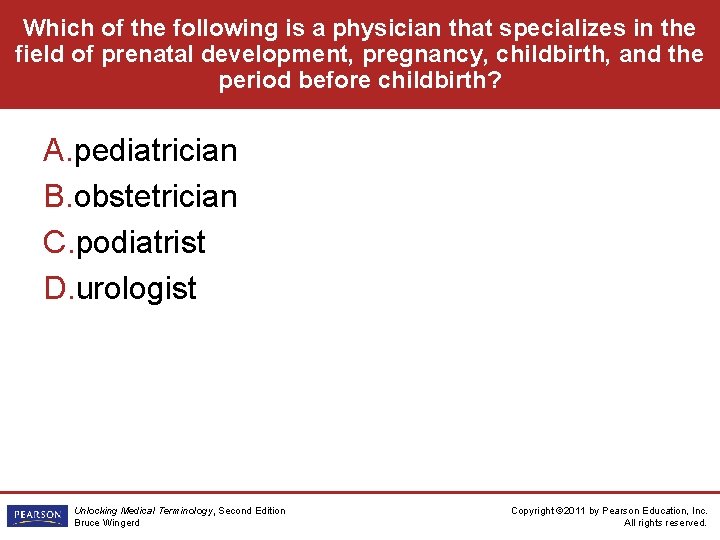 Which of the following is a physician that specializes in the field of prenatal development, pregnancy, childbirth, and the period before childbirth?

A. pediatrician
B. obstetrician
C. podiatrist
D. urologist

PEARSON

Unlocking Medical Terminology, Second Edition
Bruce Wingerd

Copyright ©2011 by Pearson Education, Inc.
All rights reserved.